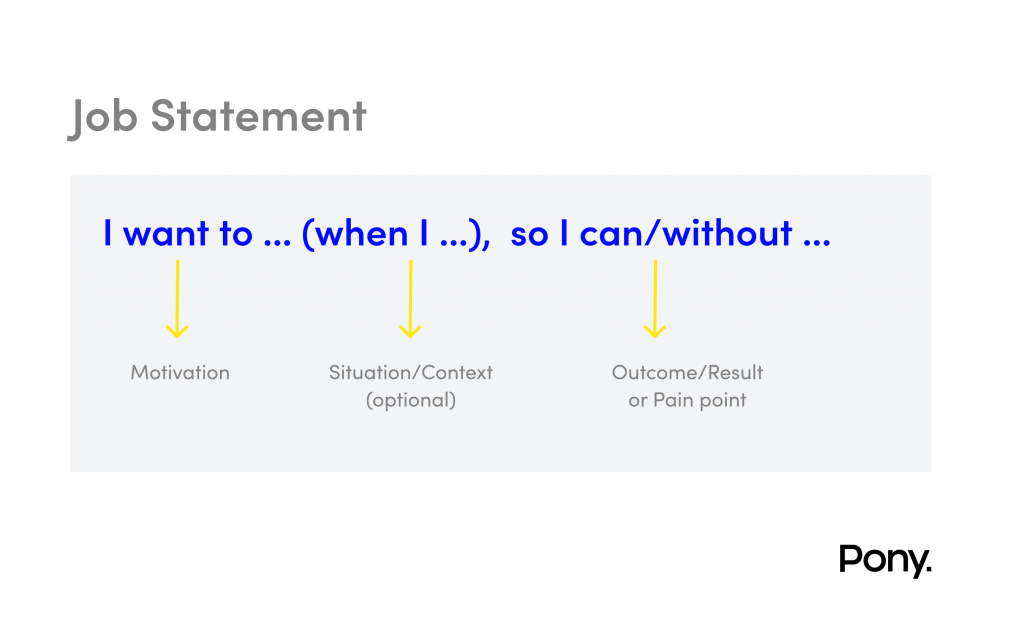 Job Statement

I want to ... (when I ...), so I can/without ...

Motivation

Situation/Context (optional)

Outcome/Result or Pain point

Pony.